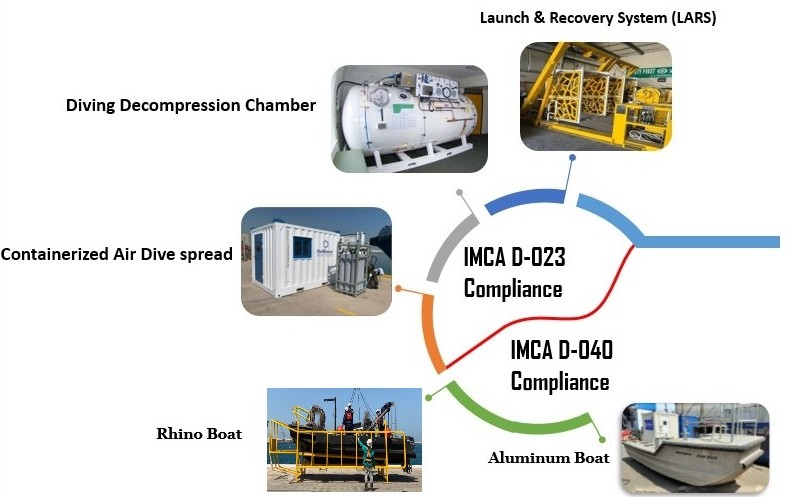 Launch & Recovery System (LARS)

Diving Decompression Chamber

Containerized Air Dive spread

IMCA D-023 Compliance

IMCA D-040 Compliance

Rhino Boat

Aluminum Boat